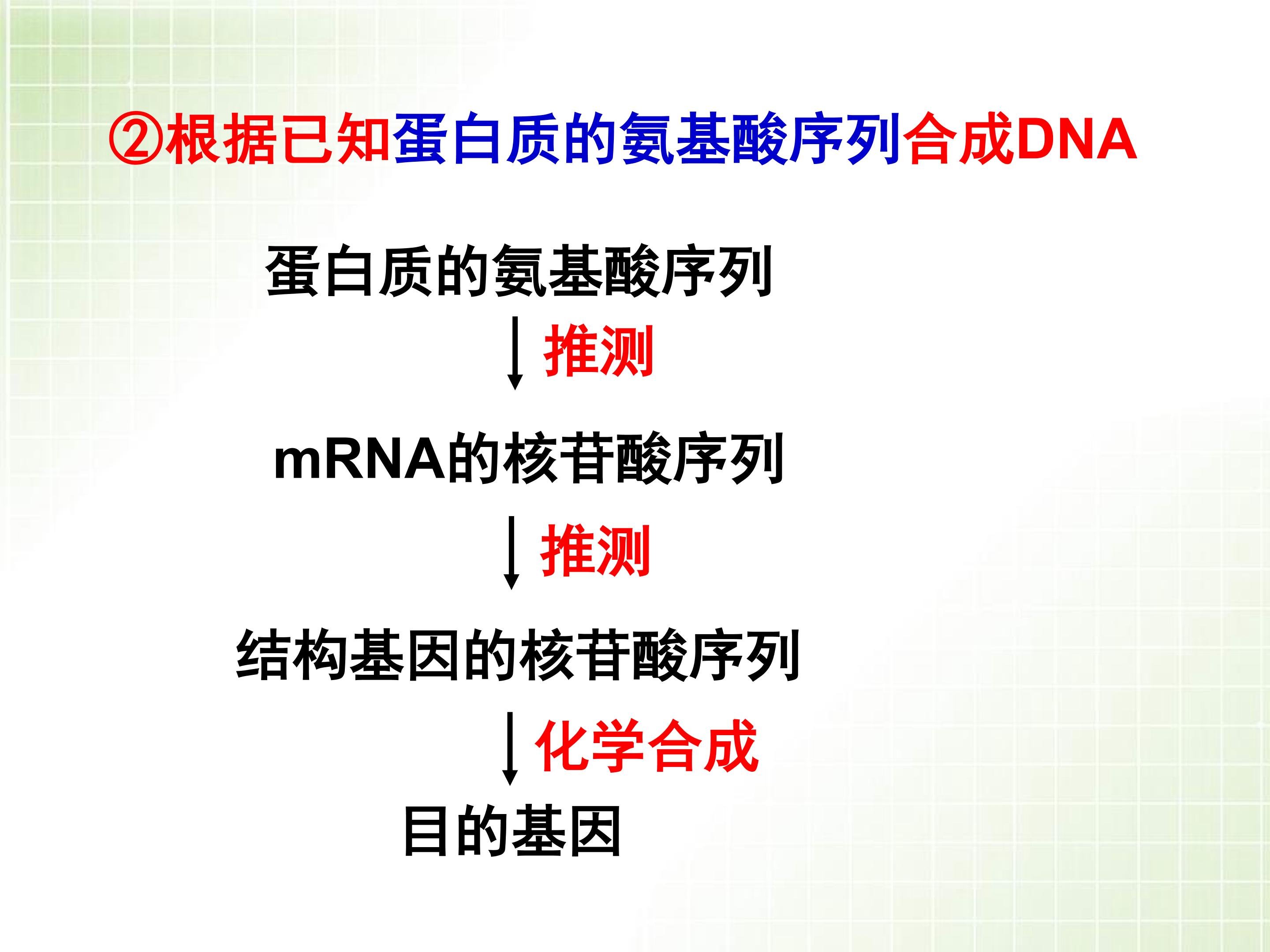 ②根据已知蛋白质的氨基酸序列合成DNA

蛋白质的氨基酸序列

推测

mRNA的核苷酸序列

推测

结构基因的核苷酸序列

化学合成

目的基因